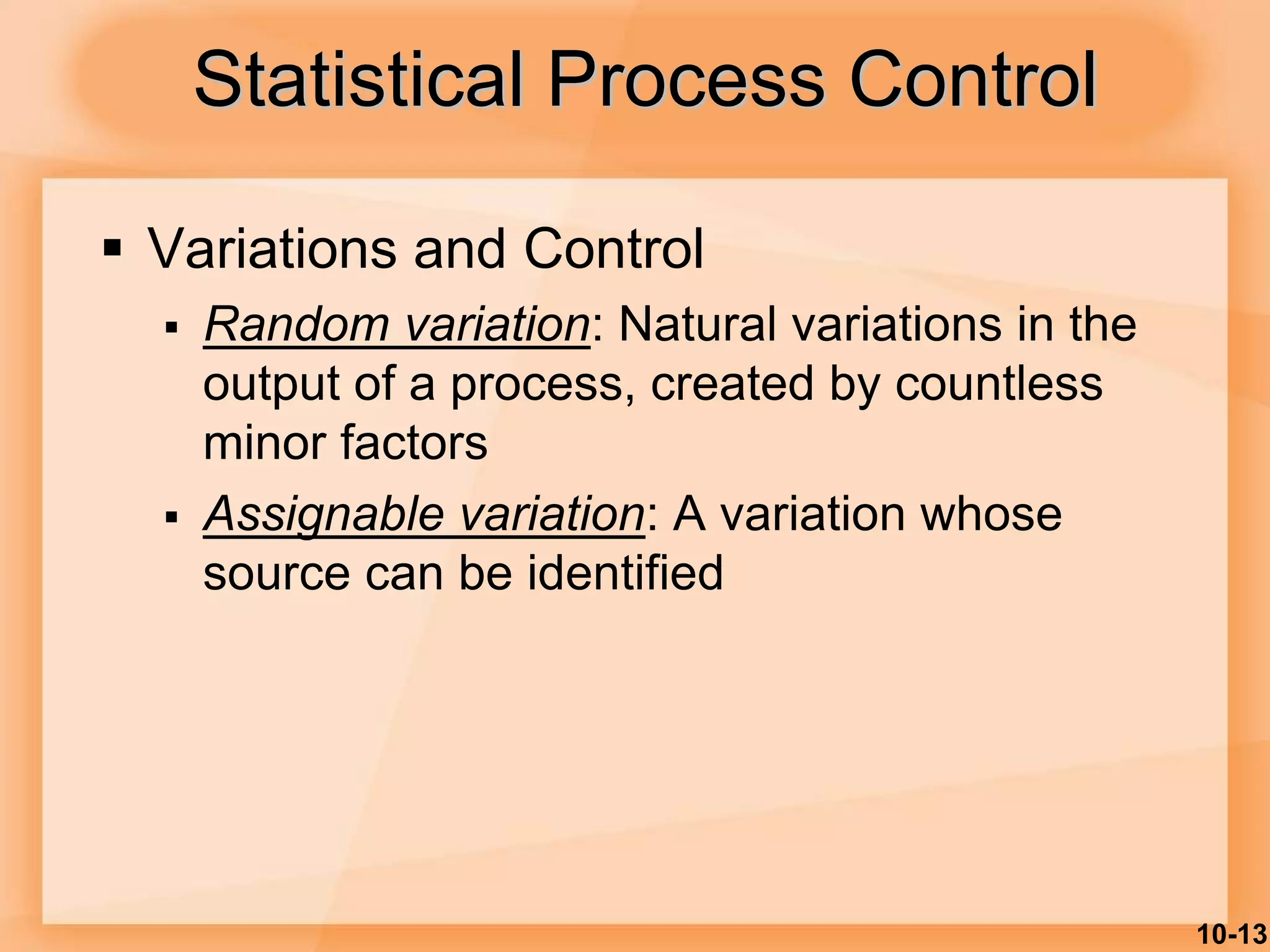 Statistical Process Control

▪ Variations and Control

▪ Random variation: Natural variations in the output of a process, created by countless minor factors

▪ Assignable variation: A variation whose source can be identified

10-13